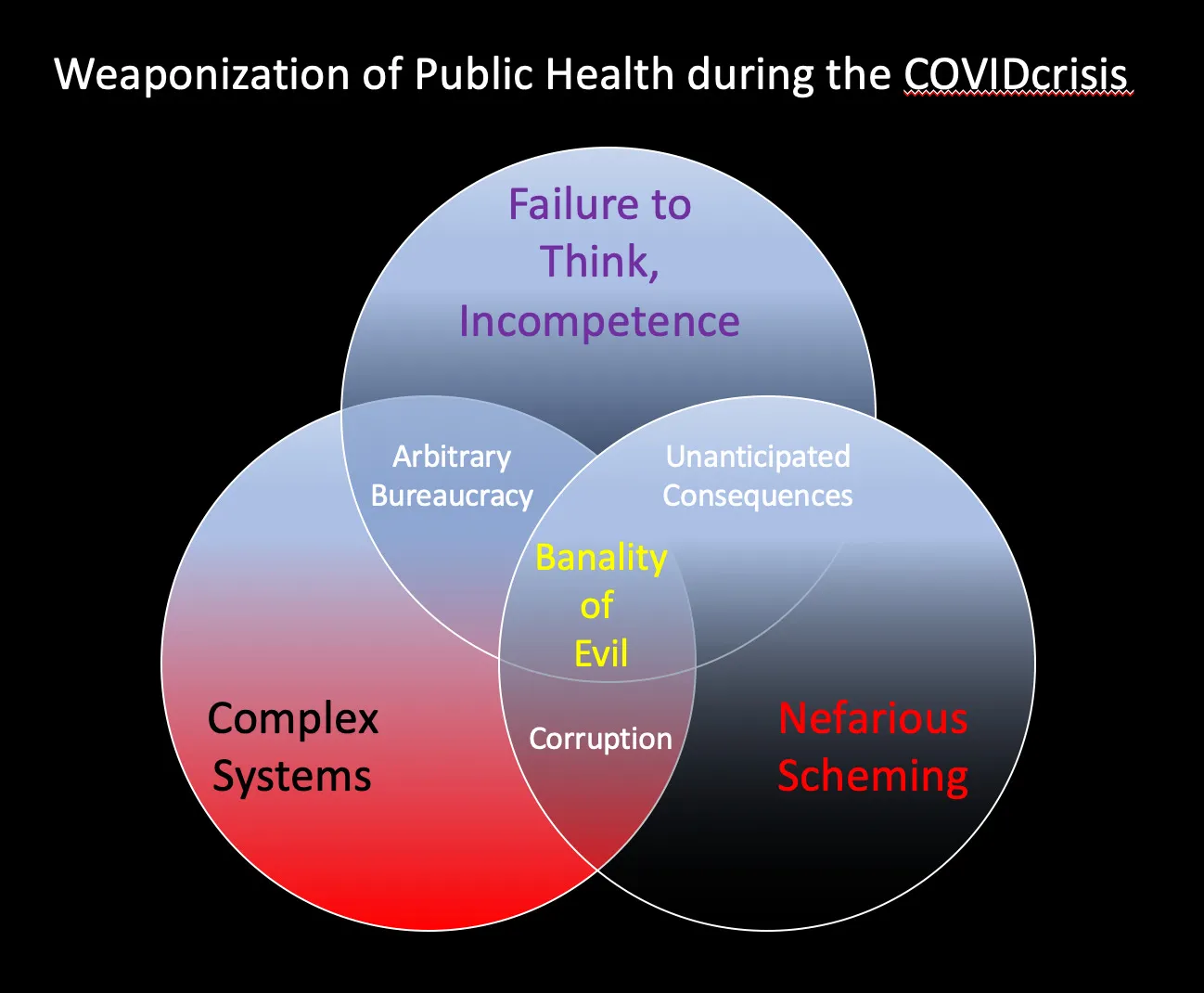 Weaponization of Public Health during the COVIDcrisis

Failure to Think, Incompetence

Arbitrary Bureaucracy

Unanticipated Consequences

Banality of Evil

Complex Systems

Corruption

Nefarious Scheming